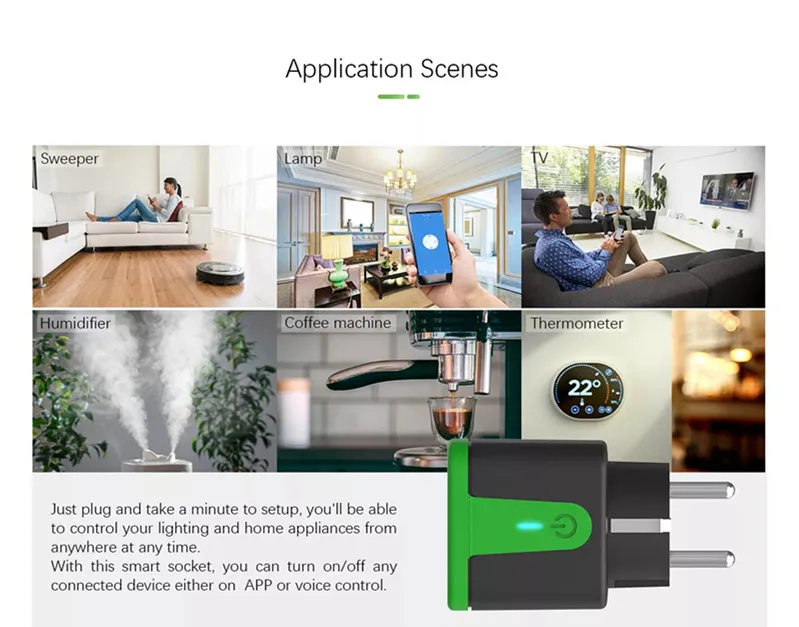 Application Scenes

Sweeper

Lamp

TV

Humidifier

Coffee machine

Thermometer

22°

Just plug and take a minute to setup, you'll be able to control your lighting and home appliances from anywhere at any time.
With this smart socket, you can turn on/off any connected device either on APP or voice control.